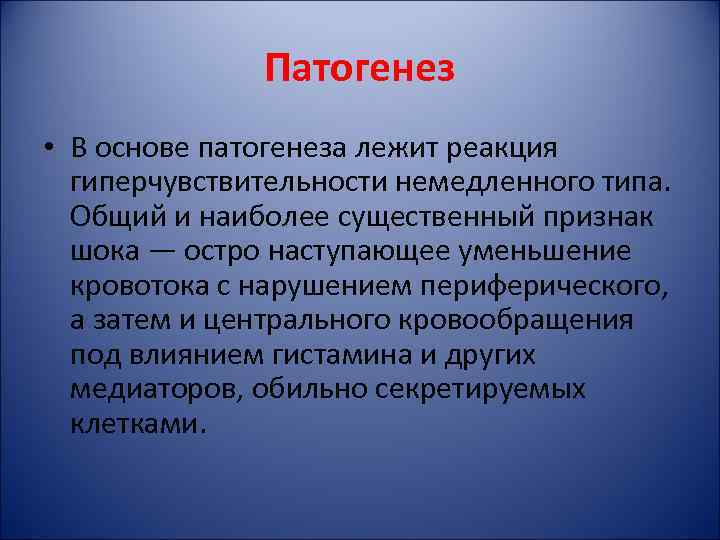 Патогенез

• В основе патогенеза лежит реакция гиперчувствительности немедленного типа. Общий и наиболее существенный признак шока — остро наступающее уменьшение кровотока с нарушением периферического, а затем и центрального кровообращения под влиянием гистамина и других медиаторов, обильно секретируемых клетками.